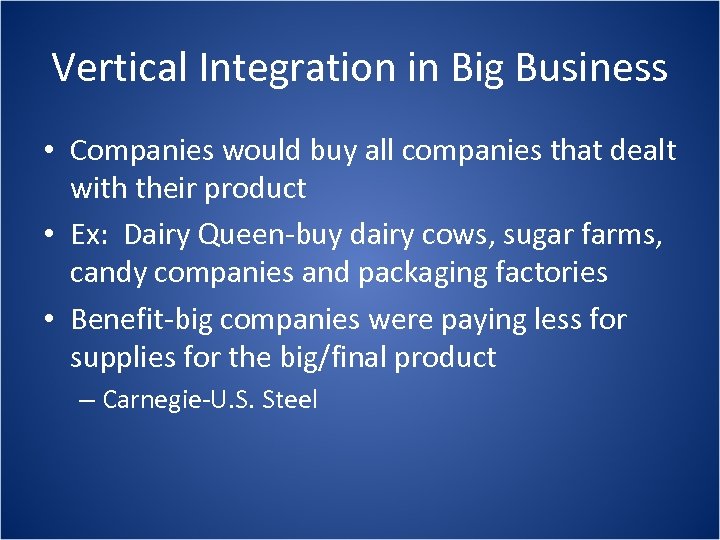 Vertical Integration in Big Business

• Companies would buy all companies that dealt with their product

• Ex: Dairy Queen-buy dairy cows, sugar farms, candy companies and packaging factories

• Benefit-big companies were paying less for supplies for the big/final product

– Carnegie-U.S. Steel